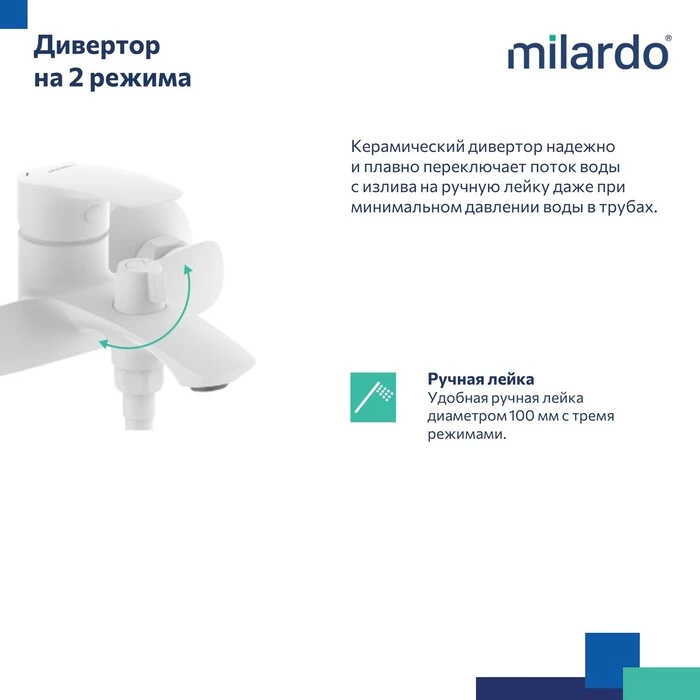 Дивертор на 2 режима

milardo®

Керамический дивертор надежно и плавно переключает поток воды с излива на ручную лейку даже при минимальном давлении воды в трубах.

Ручная лейка
Удобная ручная лейка диаметром 100 мм с тремя режимами.